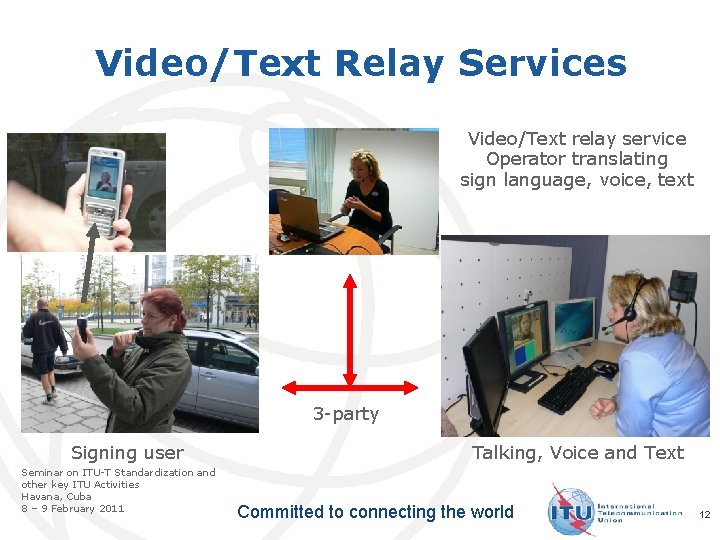 Video/Text Relay Services

Video/Text relay service
Operator translating
sign language, voice, text

3-party

Signing user

Talking, Voice and Text

Seminar on ITU-T Standardization and other key ITU Activities
Havana, Cuba
8 – 9 February 2011

Committed to connecting the world

ITU International Telecommunication Union

12